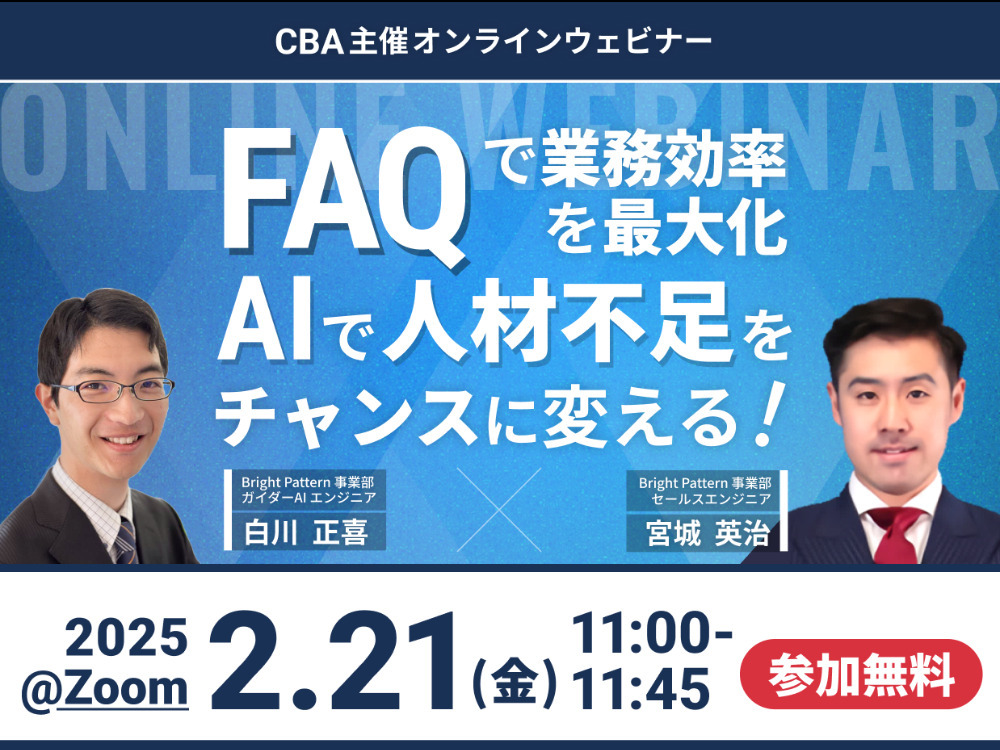 CBA主催オンラインウェビナー

ONLINE WEBINAR

FAQで業務効率を最大化
AIで人材不足をチャンスに変える!

Bright Pattern 事業部
ガイダーAI エンジニア
白川 正喜

Bright Pattern 事業部
セールスエンジニア
宮城 英治

2025
@Zoom
2.21(金)
11:00-
11:45
参加無料